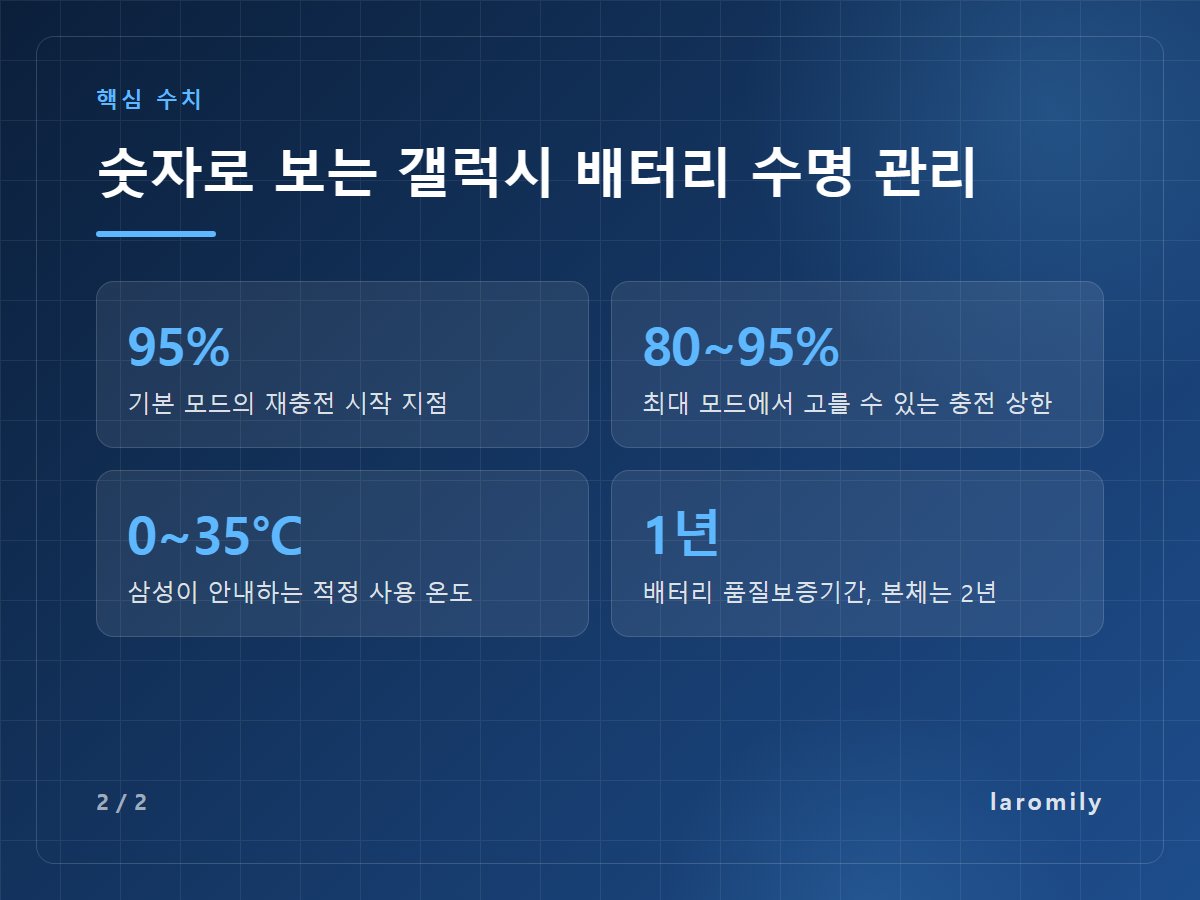 핵심 수치

숫자로 보는 갤럭시 배터리 수명 관리

95%
기본 모드의 재충전 시작 지점

80~95%
최대 모드에서 고를 수 있는 충전 상한

0~35°C
삼성이 안내하는 적정 사용 온도

1년
배터리 품질보증기간, 본체는 2년

2 / 2

laromily